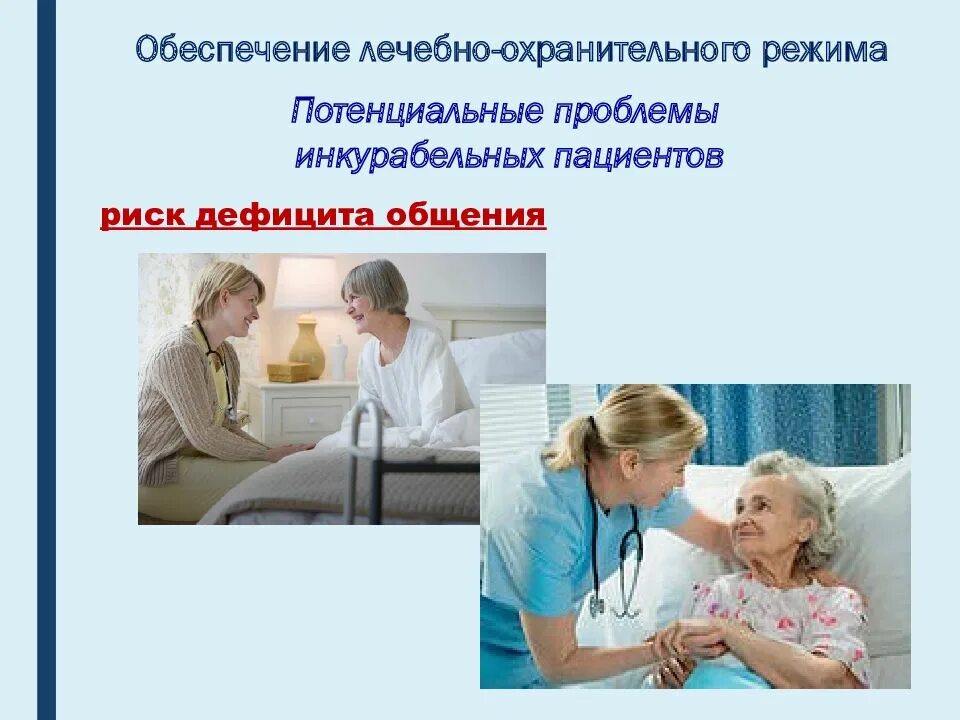 Обеспечение лечебно-охранительного режима

Потенциальные проблемы инкурабельных пациентов

риск дефицита общения